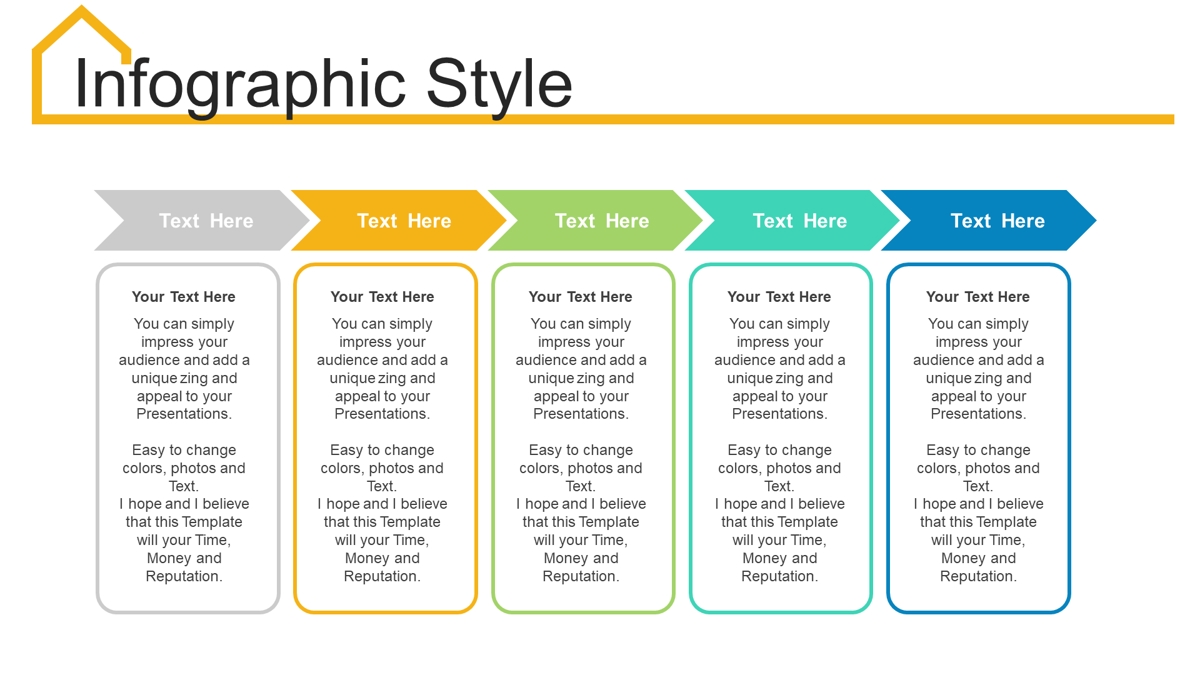 Infographic Style

Text Here

Your Text Here

You can simply impress your audience and add a unique zing and appeal to your Presentations.

Easy to change colors, photos and Text.
I hope and I believe that this Template will your Time, Money and Reputation.

Text Here

Your Text Here

You can simply impress your audience and add a unique zing and appeal to your Presentations.

Easy to change colors, photos and Text.
I hope and I believe that this Template will your Time, Money and Reputation.

Text Here

Your Text Here

You can simply impress your audience and add a unique zing and appeal to your Presentations.

Easy to change colors, photos and Text.
I hope and I believe that this Template will your Time, Money and Reputation.

Text Here

Your Text Here

You can simply impress your audience and add a unique zing and appeal to your Presentations.

Easy to change colors, photos and Text.
I hope and I believe that this Template will your Time, Money and Reputation.

Text Here

Your Text Here

You can simply impress your audience and add a unique zing and appeal to your Presentations.

Easy to change colors, photos and Text.
I hope and I believe that this Template will your Time, Money and Reputation.